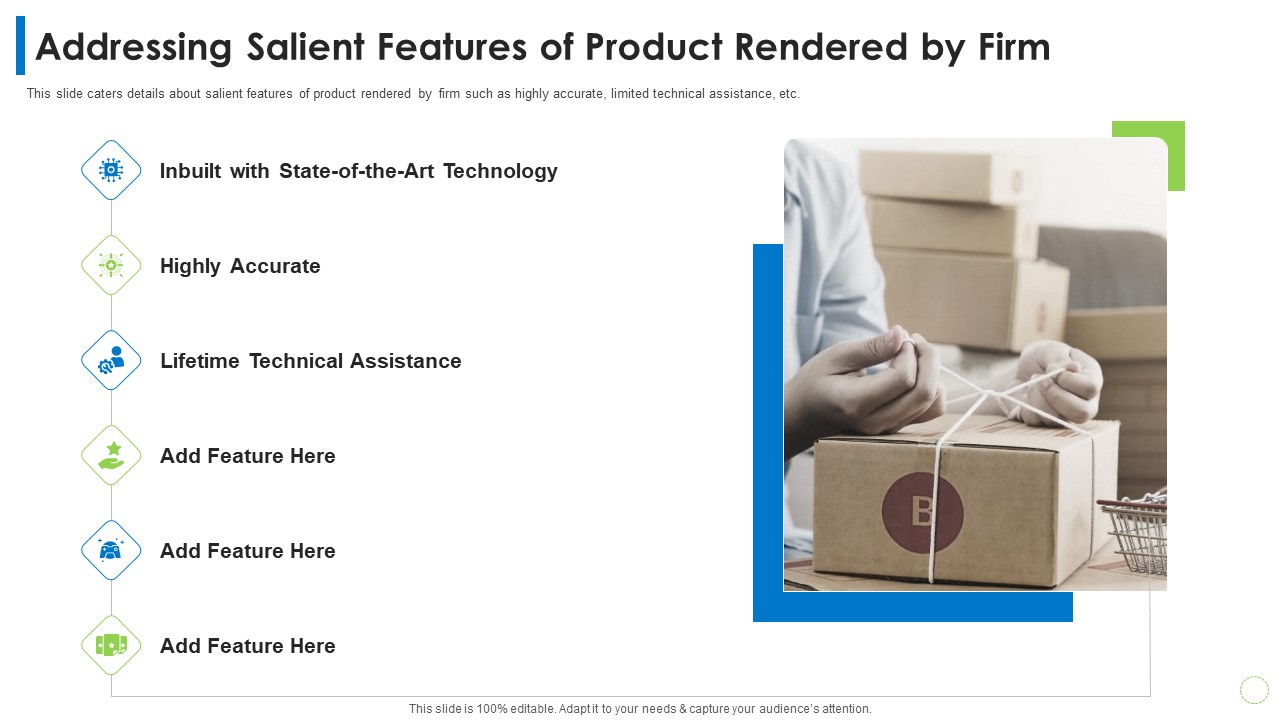 Addressing Salient Features of Product Rendered by Firm

This slide caters details about salient features of product rendered by firm such as highly accurate, limited technical assistance, etc.

Inbuilt with State-of-the-Art Technology

Highly Accurate

Lifetime Technical Assistance

Add Feature Here

Add Feature Here

Add Feature Here

B

This slide is 100% editable. Adapt it to your needs & capture your audience's attention.